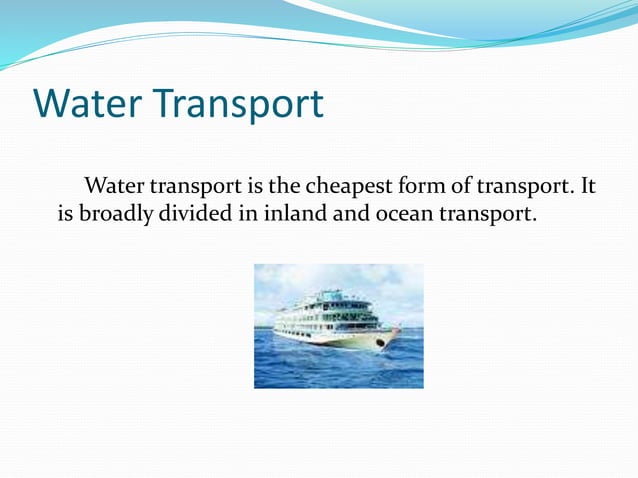 Water Transport

Water transport is the cheapest form of transport. It is broadly divided in inland and ocean transport.